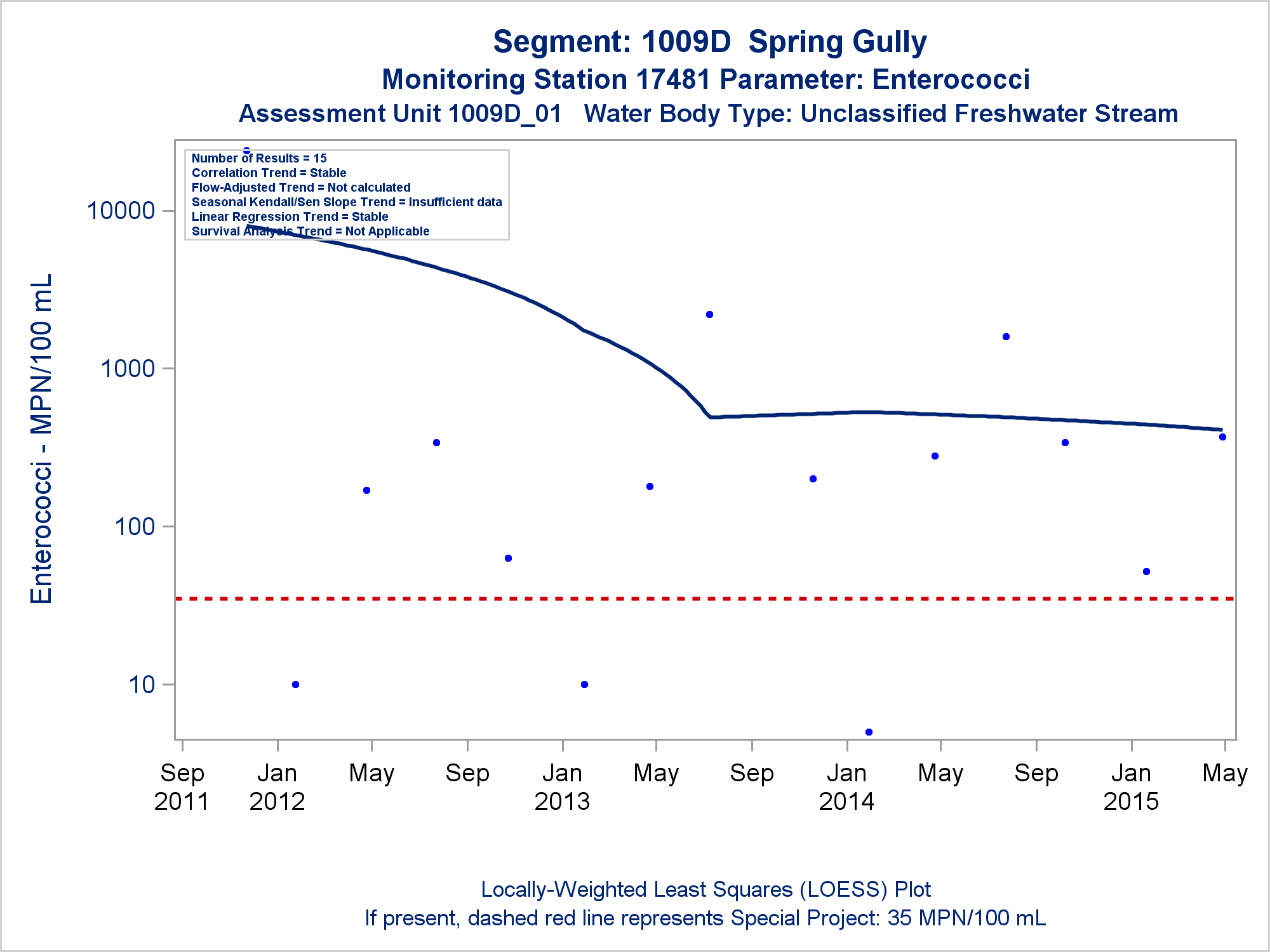 Segment: 1009D Spring Gully
Monitoring Station 17481 Parameter: Enterococci
Assessment Unit 1009D_01 Water Body Type: Unclassified Freshwater Stream

Number of Results = 15
Correlation Trend = Stable
Flow-Adjusted Trend = Not calculated
Seasonal Kendall/Sen Slope Trend = Insufficient data
Linear Regression Trend = Stable
Survival Analysis Trend = Not Applicable

Enterococci - MPN/100 mL

10000
1000
100
10

Sep 2011
Jan 2012
May
Sep
Jan 2013
May
Sep
Jan 2014
May
Sep
Jan 2015
May

Locally-Weighted Least Squares (LOESS) Plot
If present, dashed red line represents Special Project: 35 MPN/100 mL